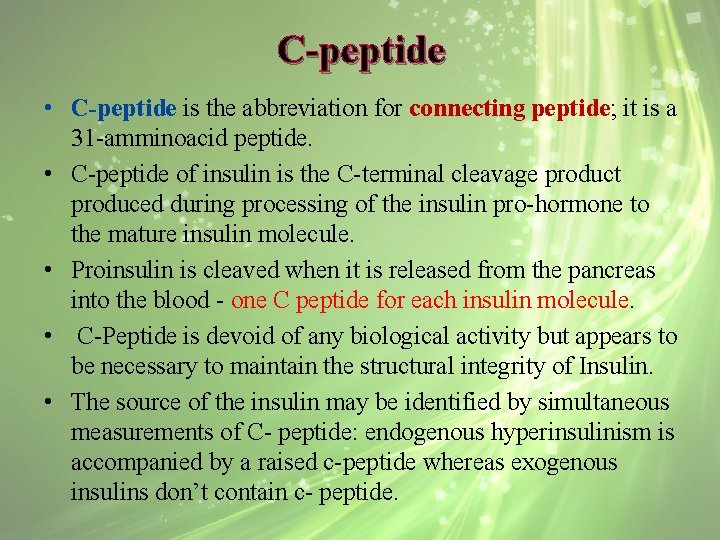 C-peptide

• C-peptide is the abbreviation for connecting peptide; it is a 31-amminoacid peptide.

• C-peptide of insulin is the C-terminal cleavage product produced during processing of the insulin pro-hormone to the mature insulin molecule.

• Proinsulin is cleaved when it is released from the pancreas into the blood - one C peptide for each insulin molecule.

• C-Peptide is devoid of any biological activity but appears to be necessary to maintain the structural integrity of Insulin.

• The source of the insulin may be identified by simultaneous measurements of C- peptide: endogenous hyperinsulinism is accompanied by a raised c-peptide whereas exogenous insulins don't contain c- peptide.